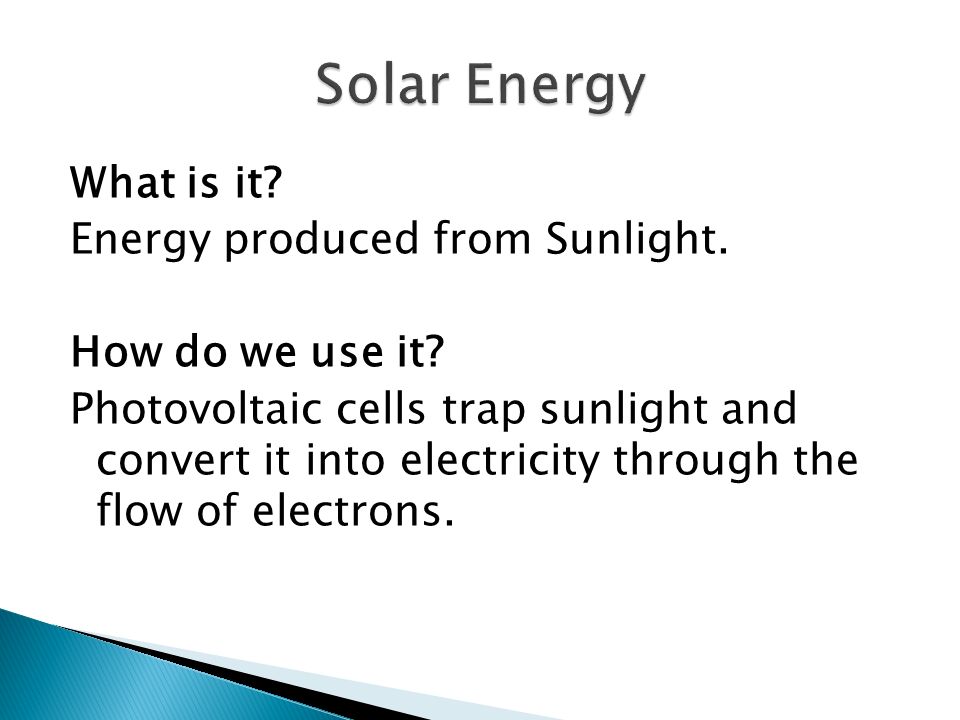 Solar Energy

What is it?
Energy produced from Sunlight.

How do we use it?
Photovoltaic cells trap sunlight and convert it into electricity through the flow of electrons.